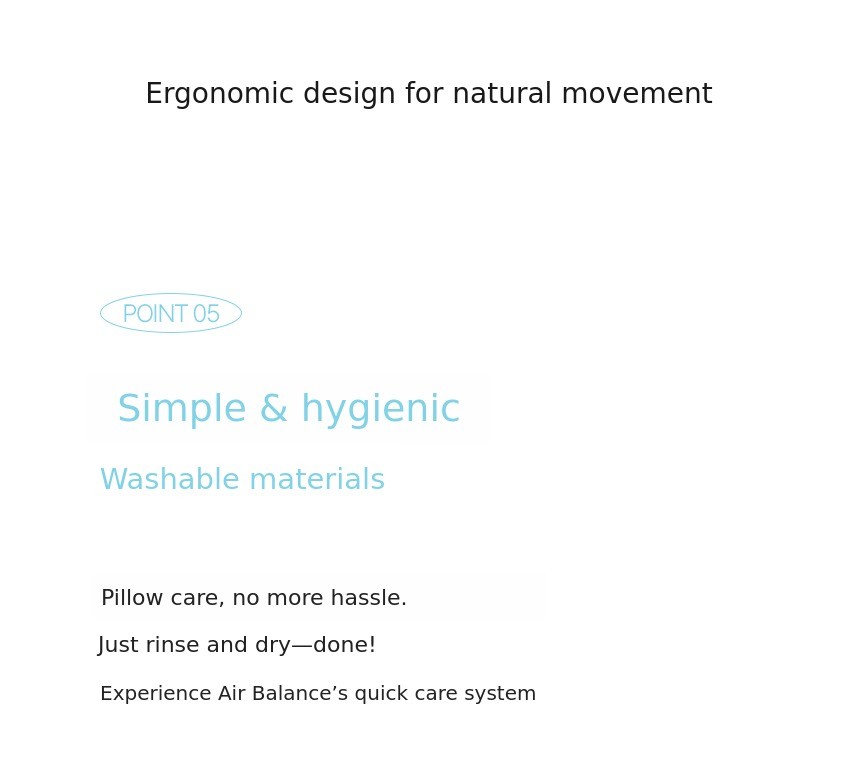 Ergonomic design for natural movement

POINT 05

Simple & hygienic

Washable materials

Pillow care, no more hassle.

Just rinse and dry—done!

Experience Air Balance’s quick care system